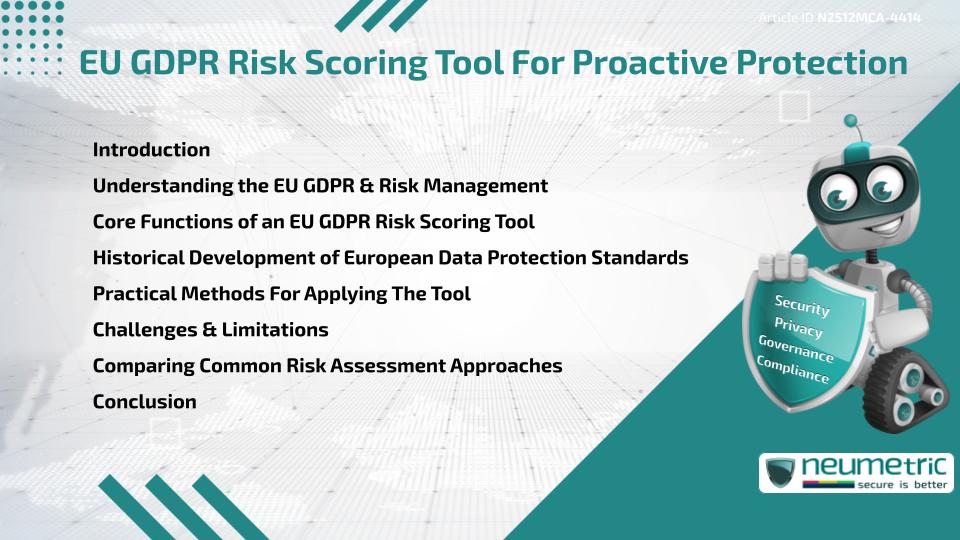 Article ID N2512MCA-4414

EU GDPR Risk Scoring Tool For Proactive Protection

Introduction

Understanding the EU GDPR & Risk Management

Core Functions of an EU GDPR Risk Scoring Tool

Historical Development of European Data Protection Standards

Practical Methods For Applying The Tool

Challenges & Limitations

Comparing Common Risk Assessment Approaches

Conclusion

Security
Privacy
Governance
Compliance

neumetric
secure is better